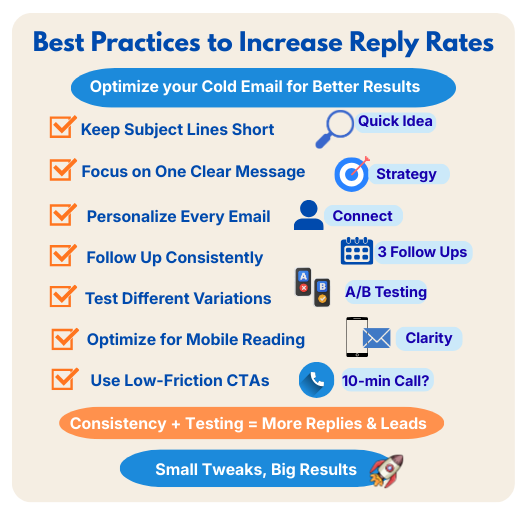 Best Practices to Increase Reply Rates

Optimize your Cold Email for Better Results

Keep Subject Lines Short
Quick Idea

Focus on One Clear Message
Strategy

Personalize Every Email
Connect

Follow Up Consistently
3 Follow Ups

Test Different Variations
A
B
A/B Testing

Optimize for Mobile Reading
Clarity

Use Low-Friction CTAs
10-min Call?

Consistency + Testing = More Replies & Leads

Small Tweaks, Big Results